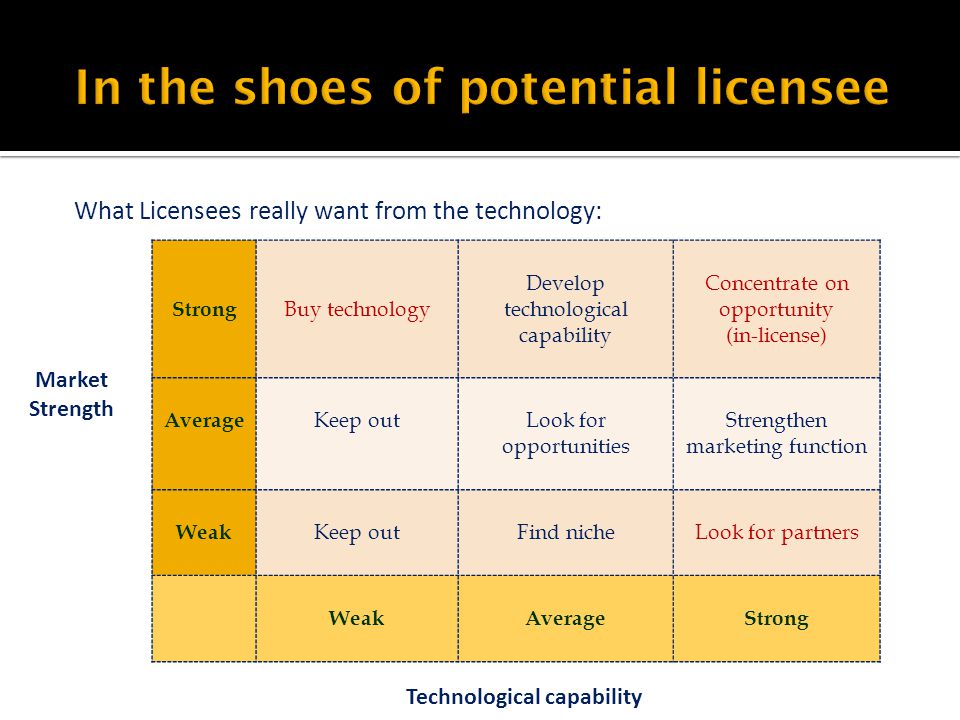 In the shoes of potential licensee

What Licensees really want from the technology:

Market Strength

| Strong | Buy technology | Develop technological capability | Concentrate on opportunity (in-license) |
|---|---|---|---|
| Average | Keep out | Look for opportunities | Strengthen marketing function |
| Weak | Keep out | Find niche | Look for partners |
| | Weak | Average | Strong |

Technological capability